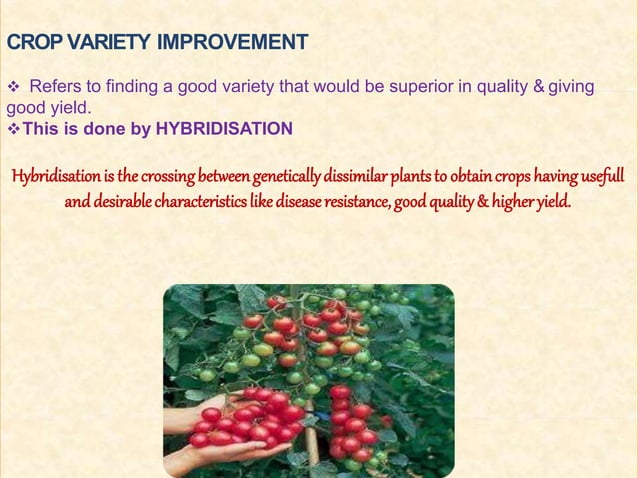 CROP VARIETY IMPROVEMENT

❖ Refers to finding a good variety that would be superior in quality & giving good yield.

❖ This is done by HYBRIDISATION

Hybridisation is the crossing between genetically dissimilar plants to obtain crops having usefull and desirable characteristics like disease resistance, good quality & higher yield.